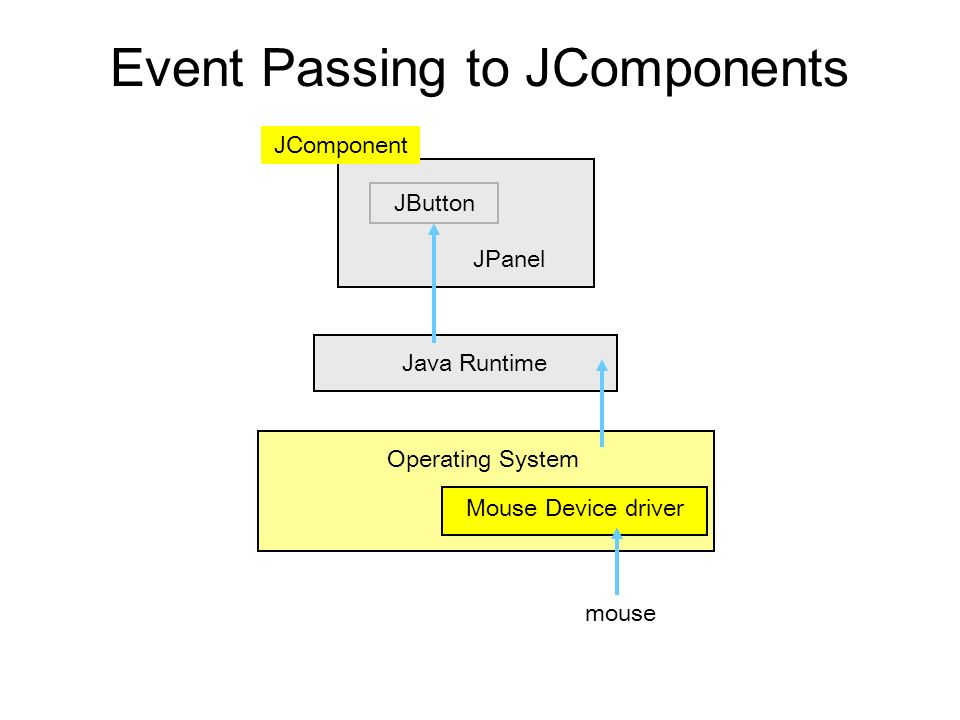 Event Passing to JComponents

JComponent

JButton

JPanel

Java Runtime

Operating System

Mouse Device driver

mouse